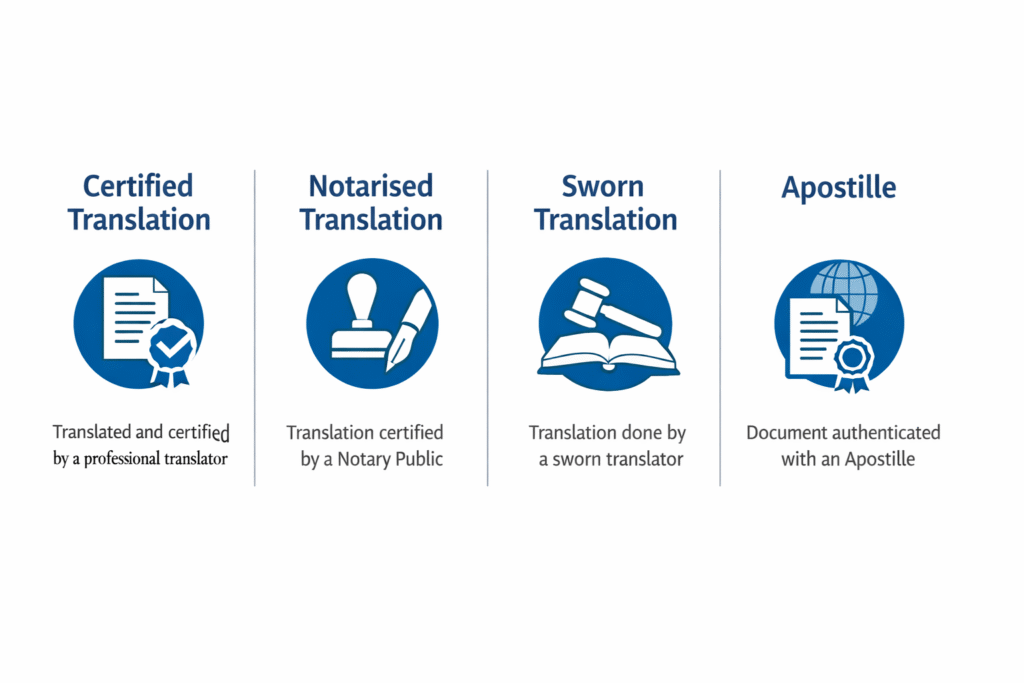 Certified Translation

Translated and certified by a professional translator

Notarised Translation

Translation certified by a Notary Public

Sworn Translation

Translation done by a sworn translator

Apostille

Document authenticated with an Apostille